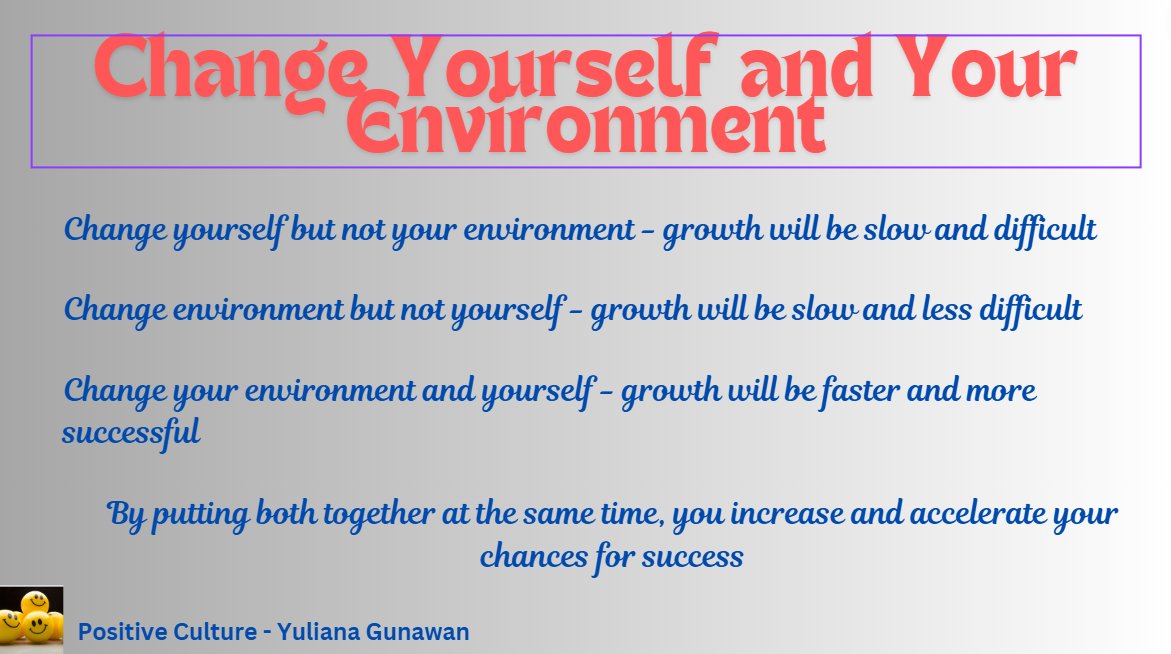 Change Yourself and Your Environment

Change yourself but not your environment - growth will be slow and difficult

Change environment but not yourself - growth will be slow and less difficult

Change your environment and yourself - growth will be faster and more successful

By putting both together at the same time, you increase and accelerate your chances for success

Positive Culture - Yuliana Gunawan